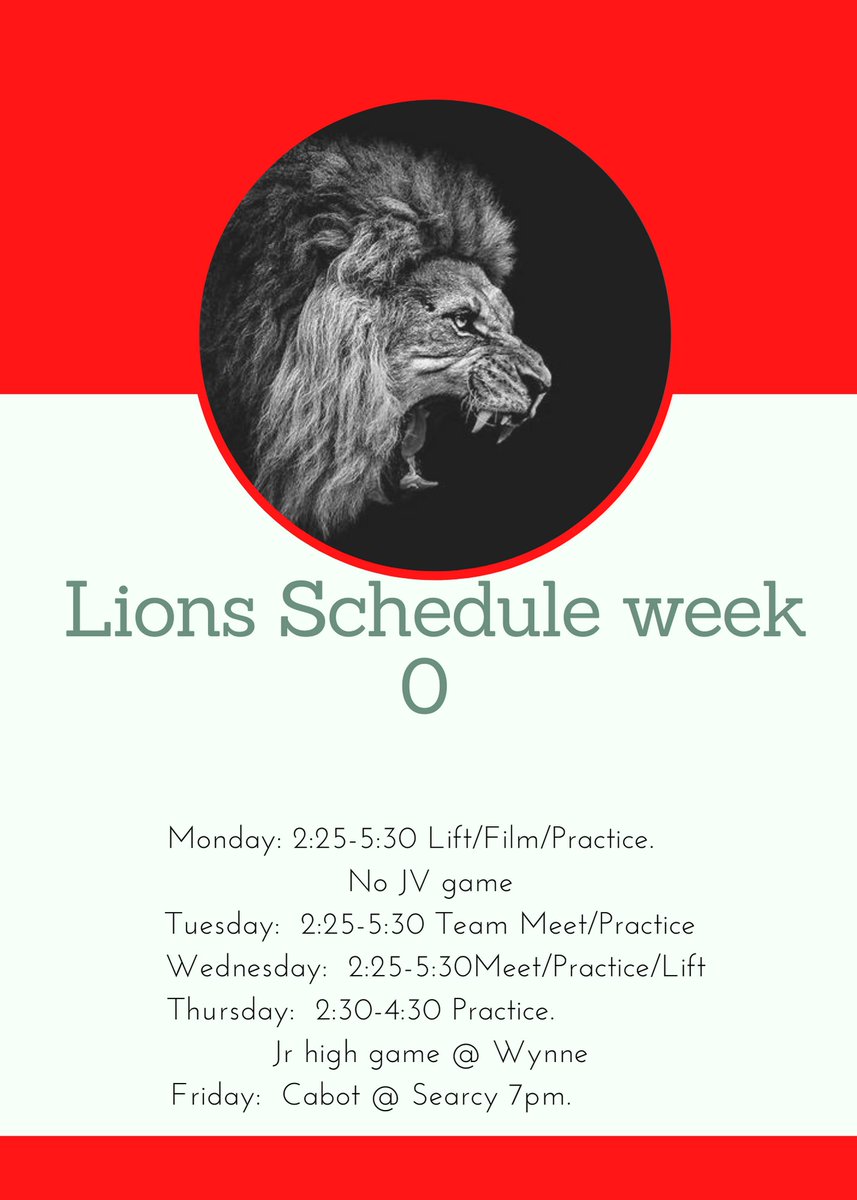 Lions Schedule week 0

Monday: 2:25-5:30 Lift/Film/Practice.
No JV game
Tuesday: 2:25-5:30 Team Meet/Practice
Wednesday: 2:25-5:30Meet/Practice/Lift
Thursday: 2:30-4:30 Practice.
Jr high game @ Wynne
Friday: Cabot @ Searcy 7pm.